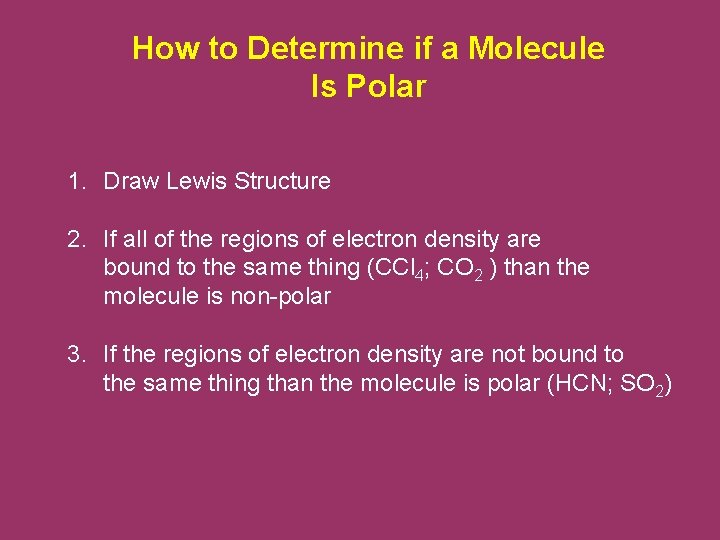 How to Determine if a Molecule Is Polar

1. Draw Lewis Structure

2. If all of the regions of electron density are bound to the same thing ($CCl_4$; $CO_2$ ) than the molecule is non-polar

3. If the regions of electron density are not bound to the same thing than the molecule is polar (HCN; $SO_2$)